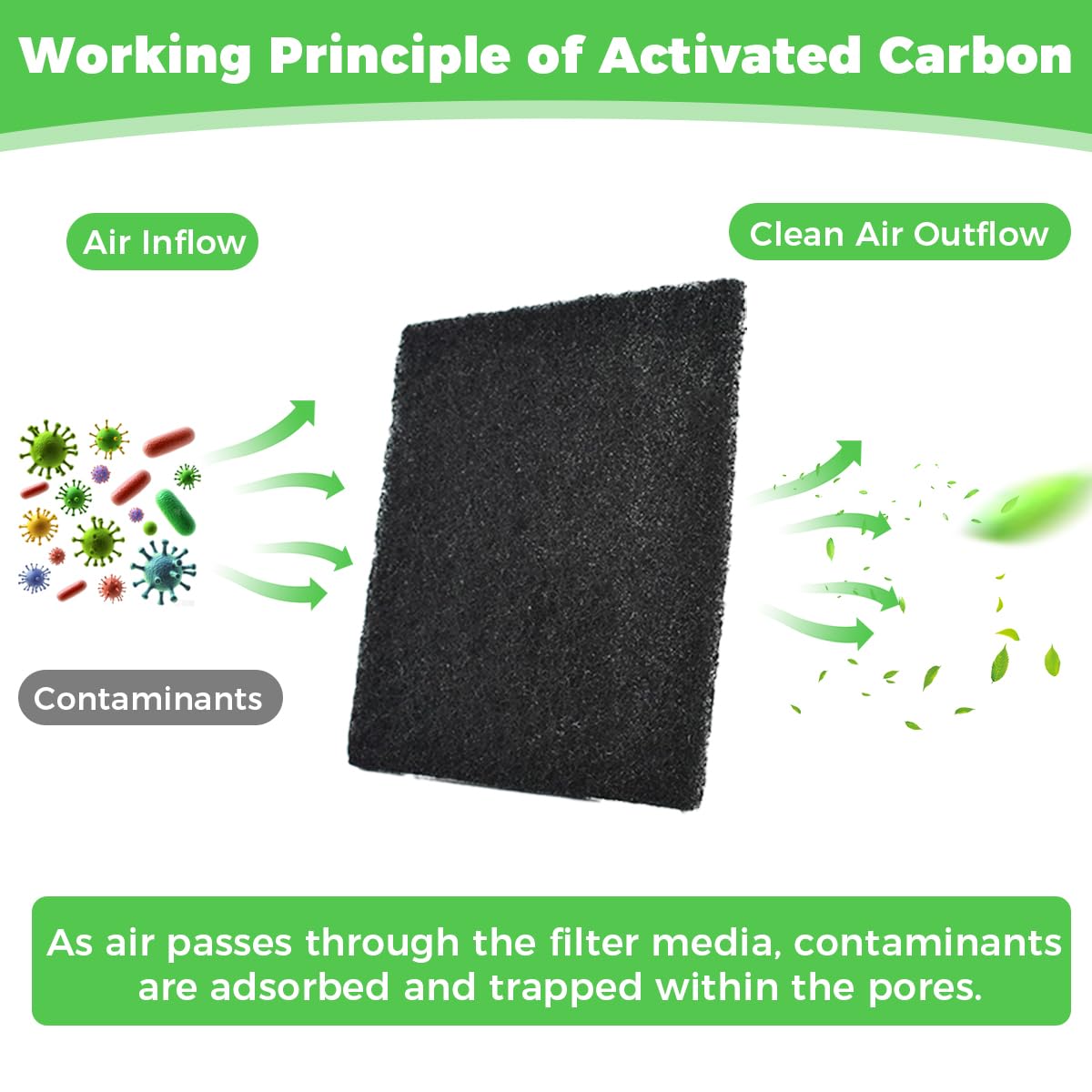 Working Principle of Activated Carbon

Air Inflow

Clean Air Outflow

Contaminants

As air passes through the filter media, contaminants are adsorbed and trapped within the pores.